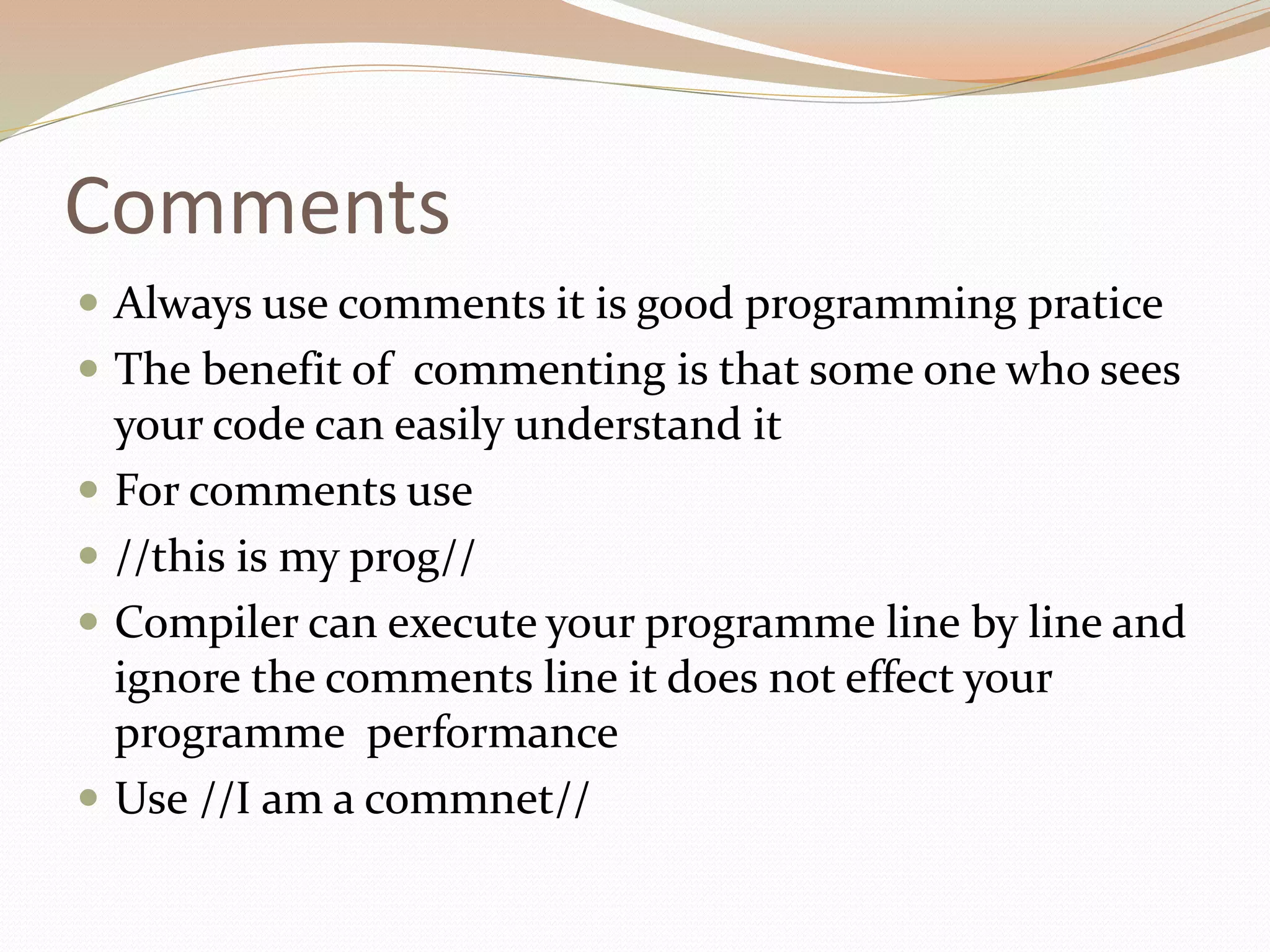 Comments

- Always use comments it is good programming pratice
- The benefit of commenting is that some one who sees your code can easily understand it
- For comments use
- //this is my prog//
- Compiler can execute your programme line by line and ignore the comments line it does not effect your programme performance
- Use //I am a commnet//